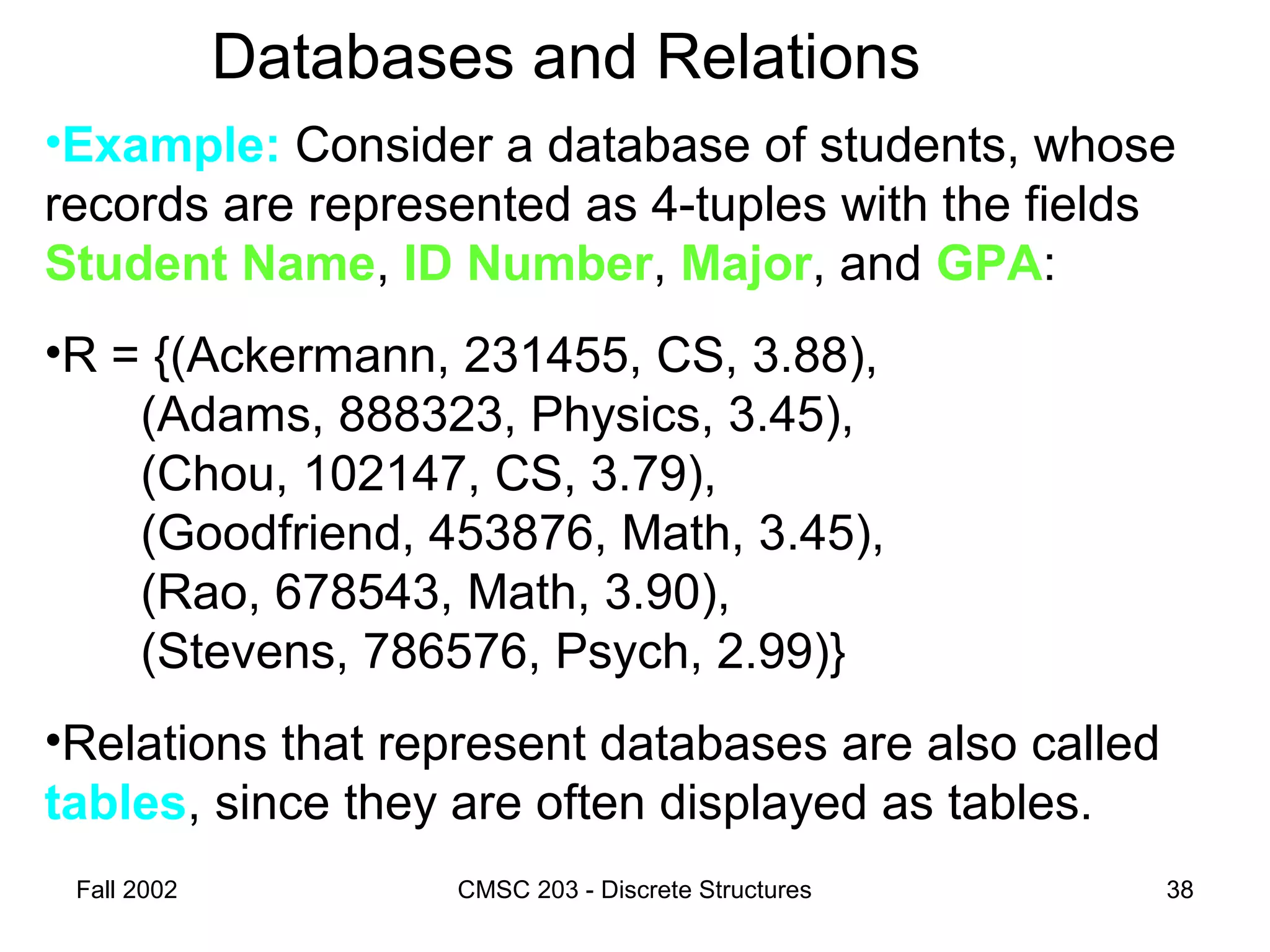 Databases and Relations

•Example: Consider a database of students, whose records are represented as 4-tuples with the fields Student Name, ID Number, Major, and GPA:

•R = {(Ackermann, 231455, CS, 3.88),
(Adams, 888323, Physics, 3.45),
(Chou, 102147, CS, 3.79),
(Goodfriend, 453876, Math, 3.45),
(Rao, 678543, Math, 3.90),
(Stevens, 786576, Psych, 2.99)}

•Relations that represent databases are also called tables, since they are often displayed as tables.

Fall 2002

CMSC 203 - Discrete Structures

38